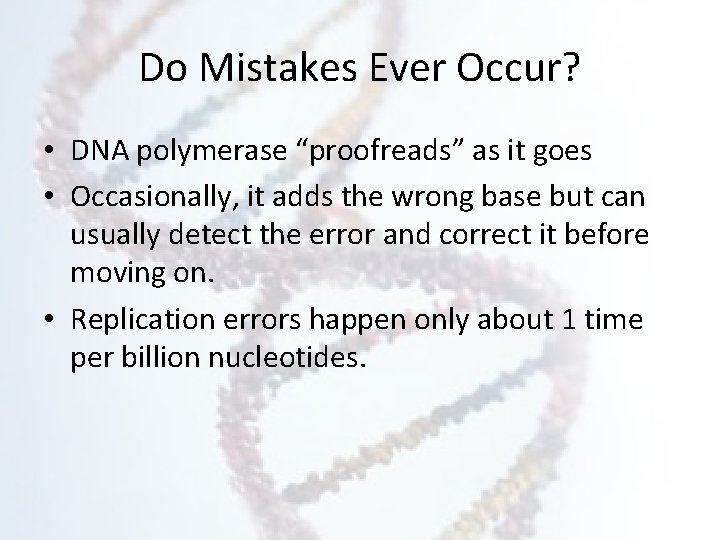 Do Mistakes Ever Occur?

• DNA polymerase “proofreads” as it goes

• Occasionally, it adds the wrong base but can usually detect the error and correct it before moving on.

• Replication errors happen only about 1 time per billion nucleotides.